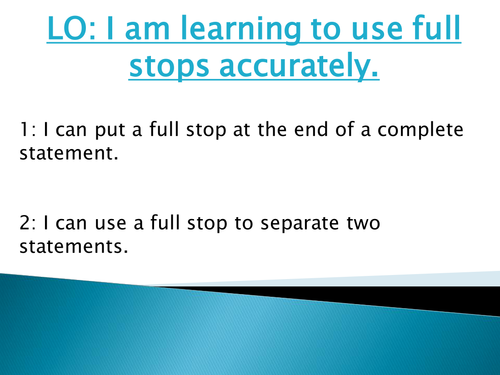 LO: I am learning to use full stops accurately.

1: I can put a full stop at the end of a complete statement.

2: I can use a full stop to separate two statements.